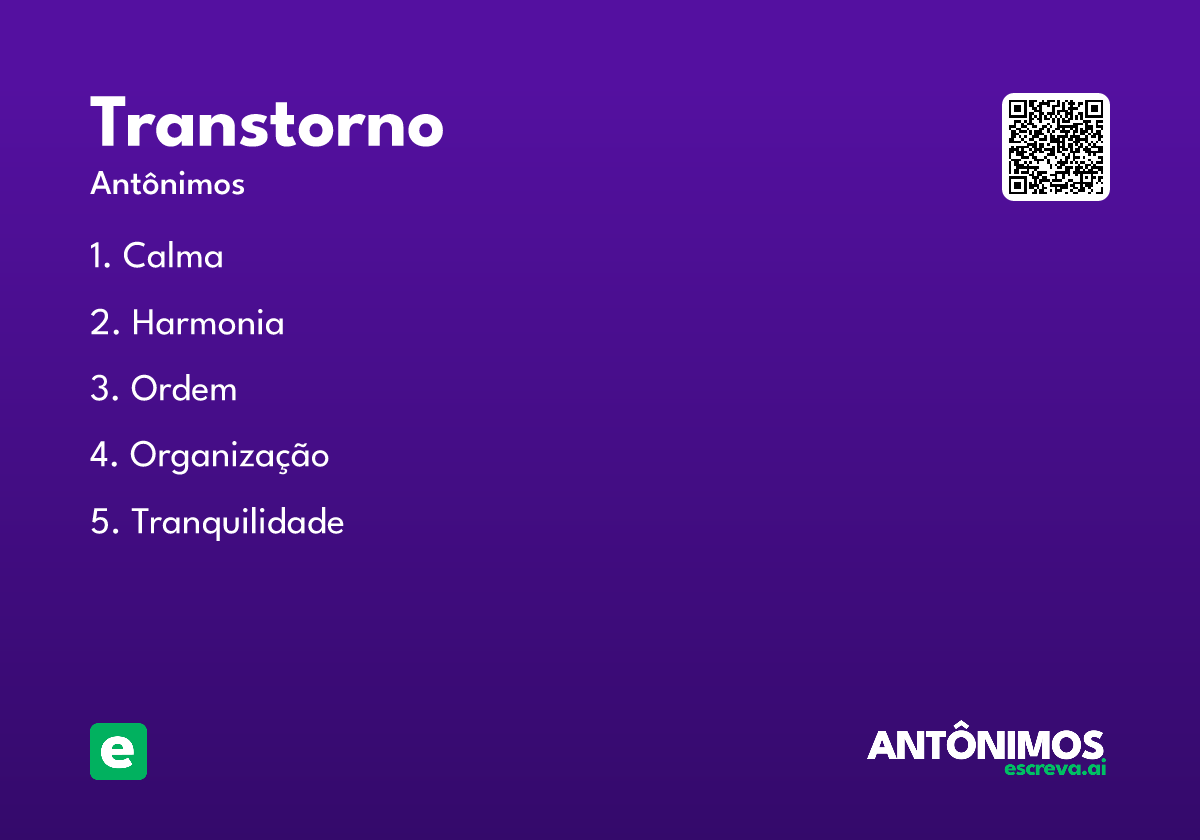 Transtorno

Antônimos

1. Calma

2. Harmonia

3. Ordem

4. Organização

5. Tranquilidade

e

ANTÔNIMOS
escreva.ai